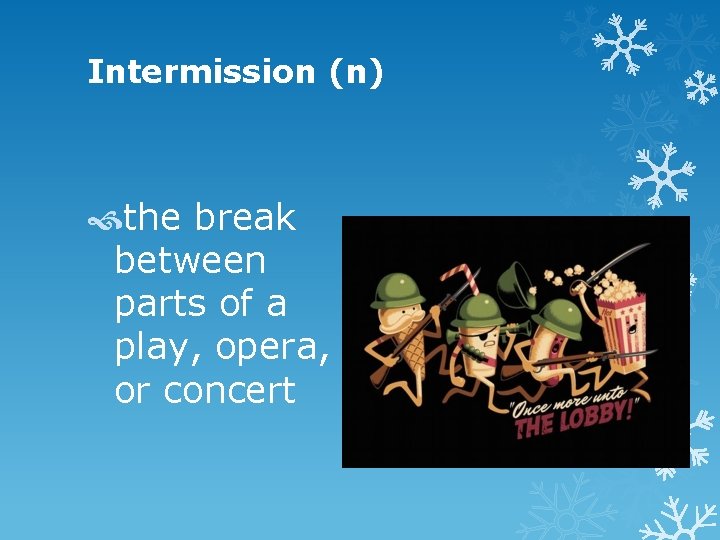 Intermission (n)

the break between parts of a play, opera, or concert

"Once more unto THE LOBBY!"